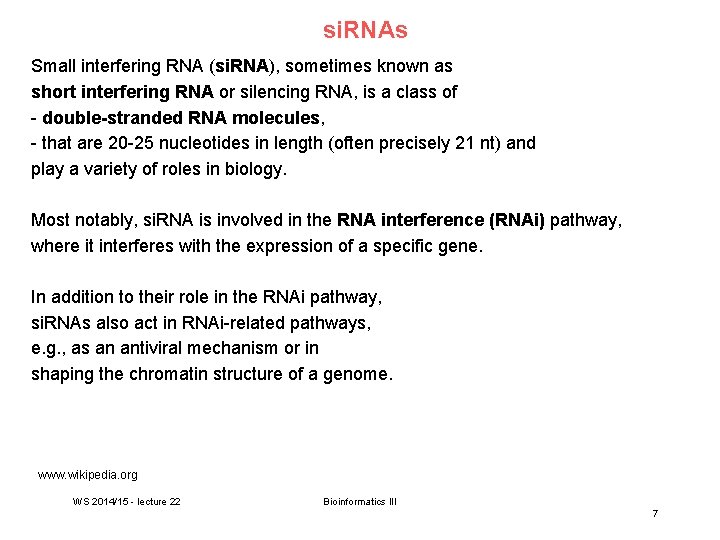 siRNAs

Small interfering RNA (siRNA), sometimes known as short interfering RNA or silencing RNA, is a class of
- double-stranded RNA molecules,
- that are 20-25 nucleotides in length (often precisely 21 nt) and play a variety of roles in biology.

Most notably, siRNA is involved in the RNA interference (RNAi) pathway, where it interferes with the expression of a specific gene.

In addition to their role in the RNAi pathway, siRNAs also act in RNAi-related pathways, e.g., as an antiviral mechanism or in shaping the chromatin structure of a genome.

www.wikipedia.org

WS 2014/15 - lecture 22

Bioinformatics III

7